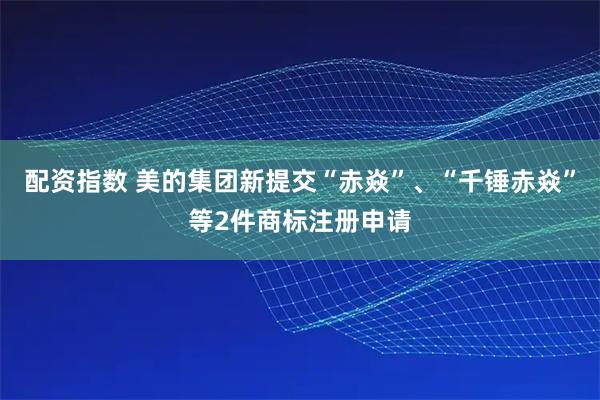 配资指数 美的集团新提交“赤焱”、“千锤赤焱”等2件商标注册申请